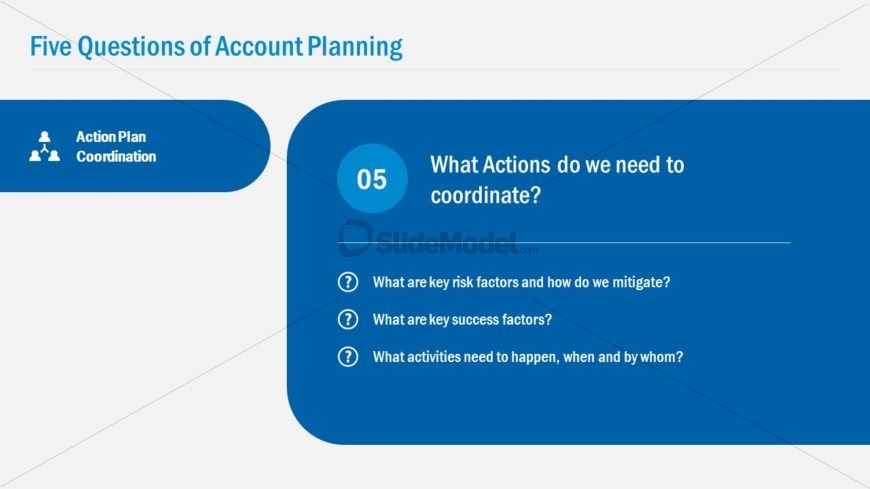 Five Questions of Account Planning

Action Plan Coordination

05

What Actions do we need to coordinate?

SlideModel.com

What are key risk factors and how do we mitigate?

What are key success factors?

What activities need to happen, when and by whom?